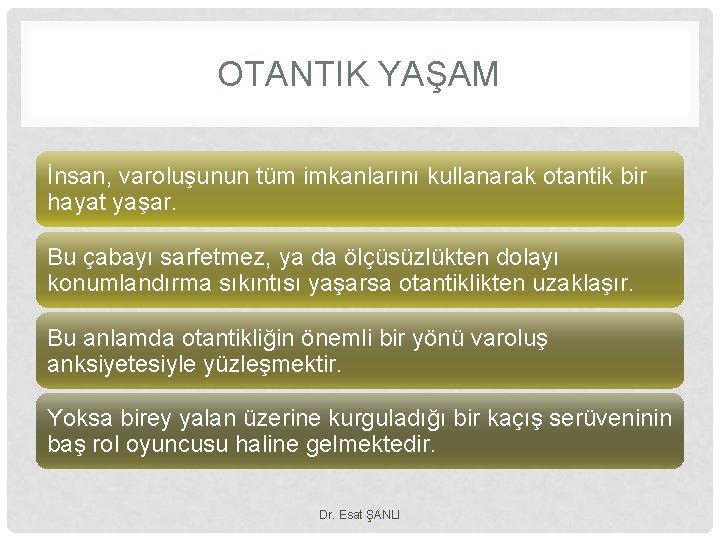 OTANTIK YAŞAM

İnsan, varoluşunun tüm imkanlarını kullanarak otantik bir hayat yaşar.

Bu çabayı sarfetmez, ya da ölçüsüzlükten dolayı konumlandırma sıkıntısı yaşarsa otantiklikten uzaklaşır.

Bu anlamda otantikliğin önemli bir yönü varoluş anksiyetesiyle yüzleşmektir.

Yoksa birey yalan üzerine kurguladığı bir kaçış serüveninin baş rol oyuncusu haline gelmektedir.

Dr. Esat ŞANLI